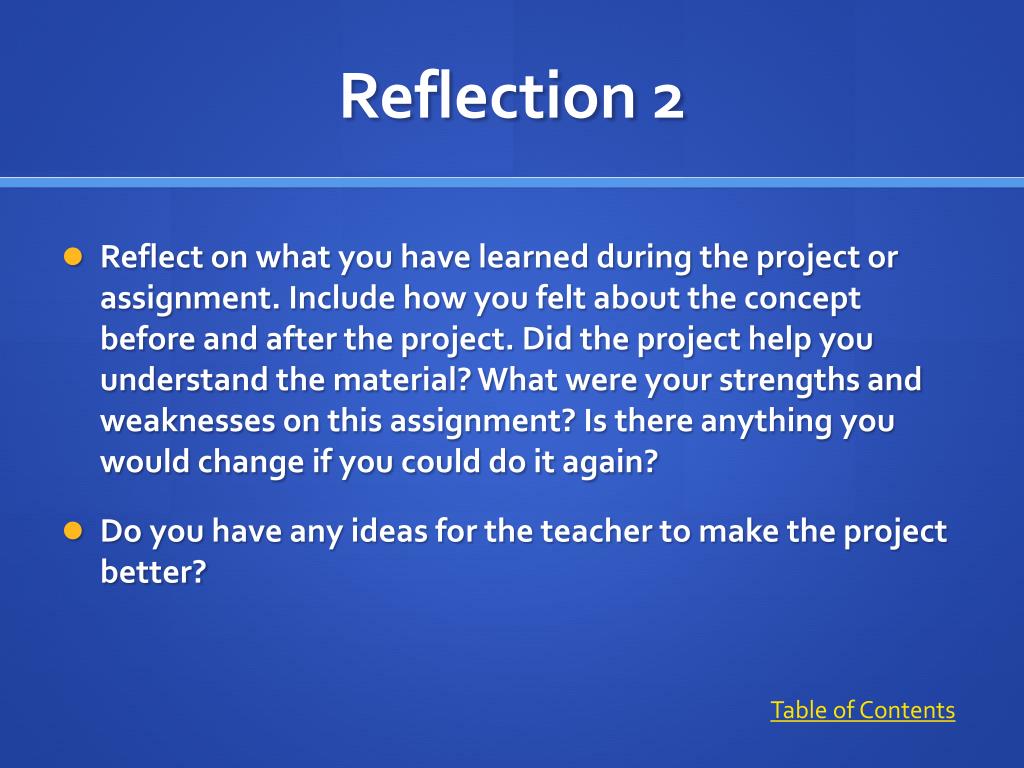 Reflection 2

Reflect on what you have learned during the project or assignment. Include how you felt about the concept before and after the project. Did the project help you understand the material? What were your strengths and weaknesses on this assignment? Is there anything you would change if you could do it again?

Do you have any ideas for the teacher to make the project better?

Table of Contents